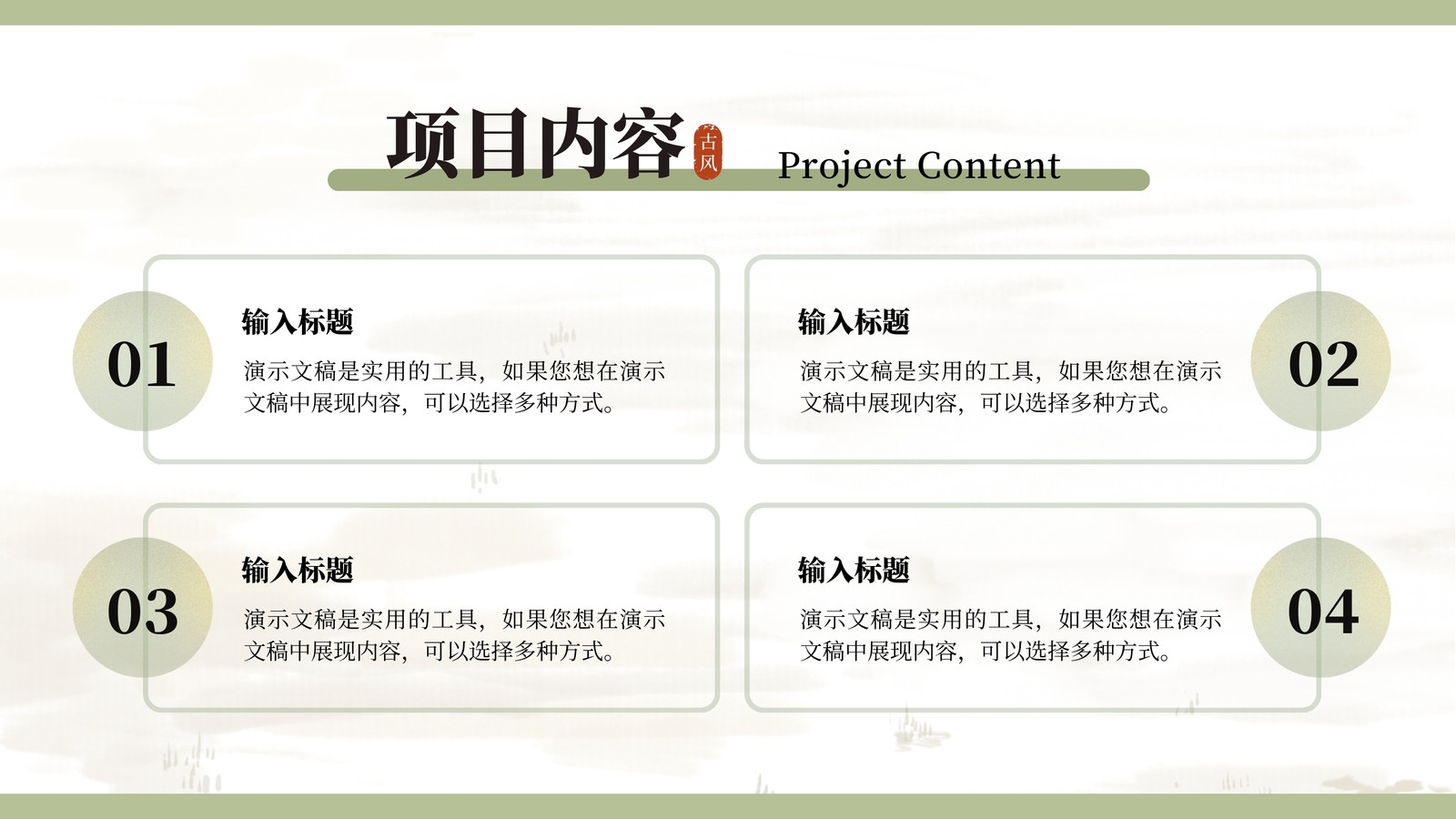 项目内容 古风 Project Content

01
输入标题
演示文稿是实用的工具，如果您想在演示文稿中展现内容，可以选择多种方式。

输入标题
演示文稿是实用的工具，如果您想在演示文稿中展现内容，可以选择多种方式。
02

03
输入标题
演示文稿是实用的工具，如果您想在演示文稿中展现内容，可以选择多种方式。

输入标题
演示文稿是实用的工具，如果您想在演示文稿中展现内容，可以选择多种方式。
04